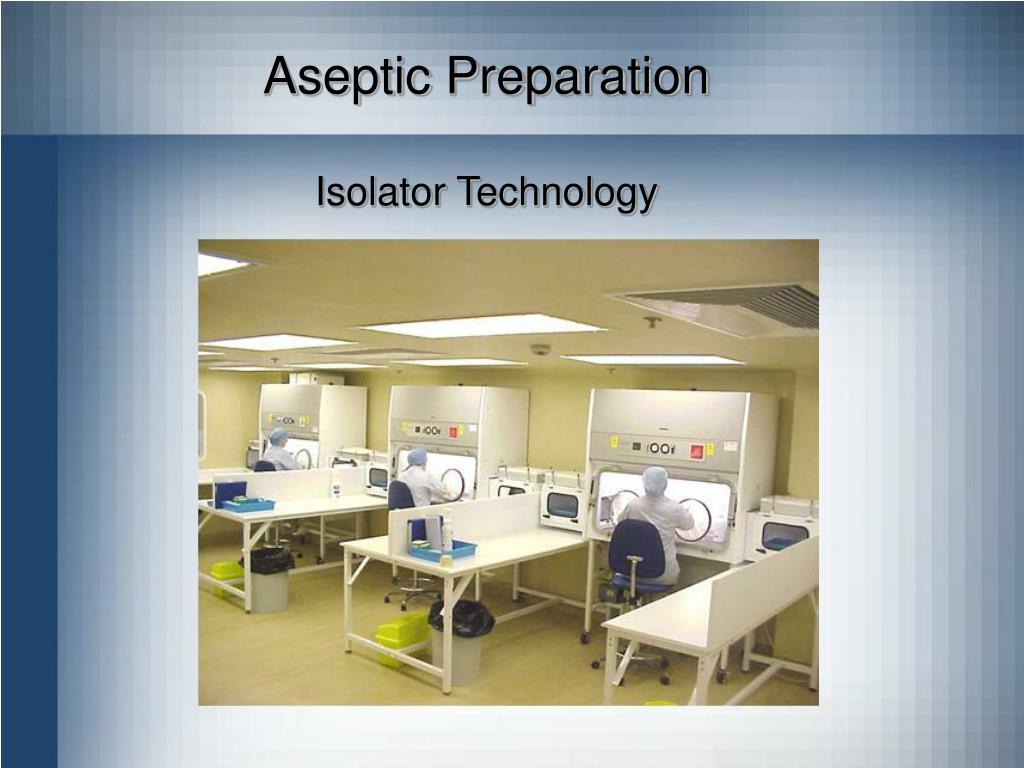 Aseptic Preparation

Isolator Technology